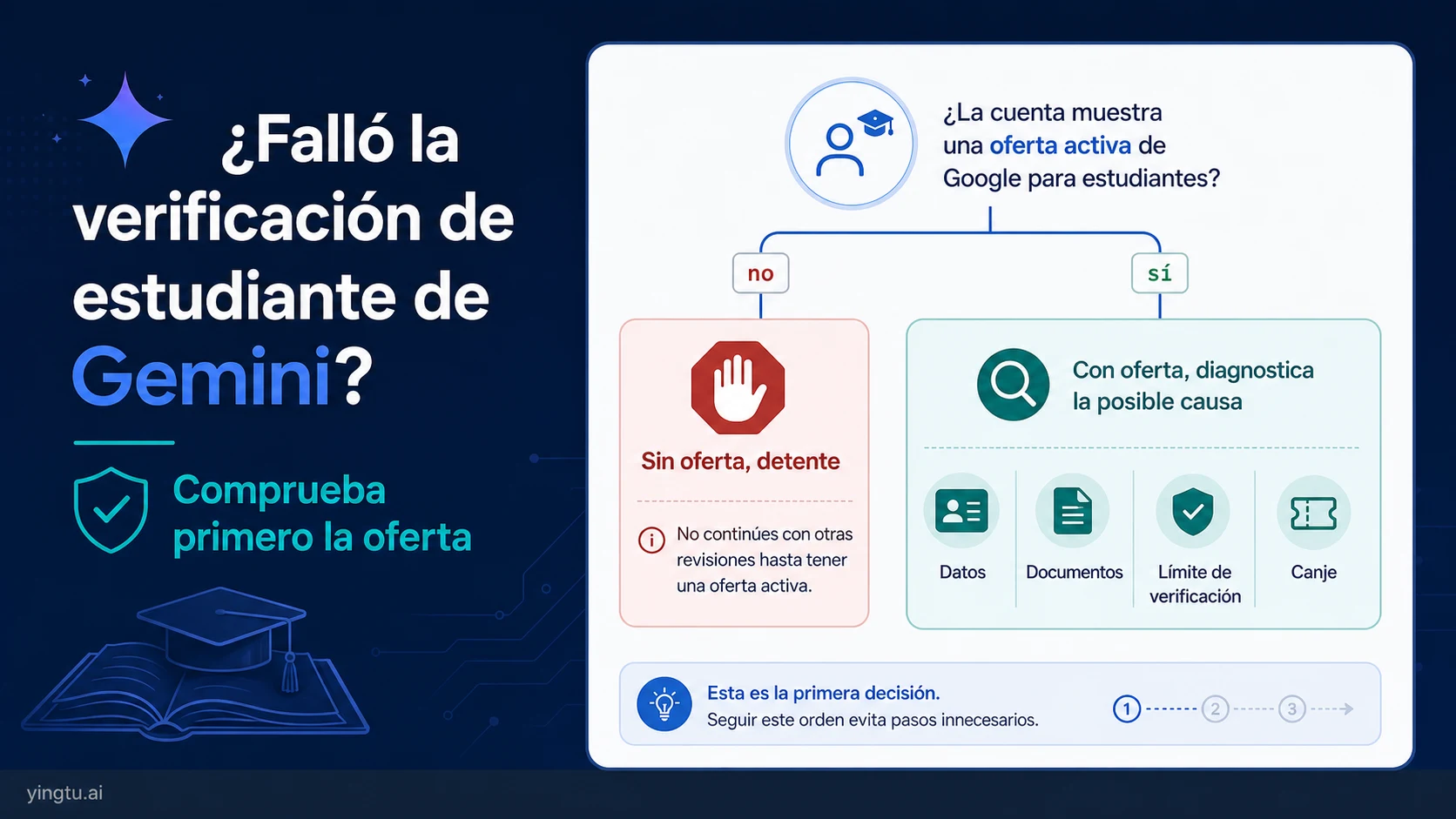 ¿Falló la verificación de estudiante de Gemini?

Comprueba primero la oferta

¿La cuenta muestra una oferta activa de Google para estudiantes?

no

sí

Sin oferta, detente

No continúes con otras revisiones hasta tener una oferta activa.

Con oferta, diagnostica la posible causa

Datos

Documentos

Límite de verificación

Canje

Esta es la primera decisión.
Seguir este orden evita pasos innecesarios.

1 2 3

yingtu.ai